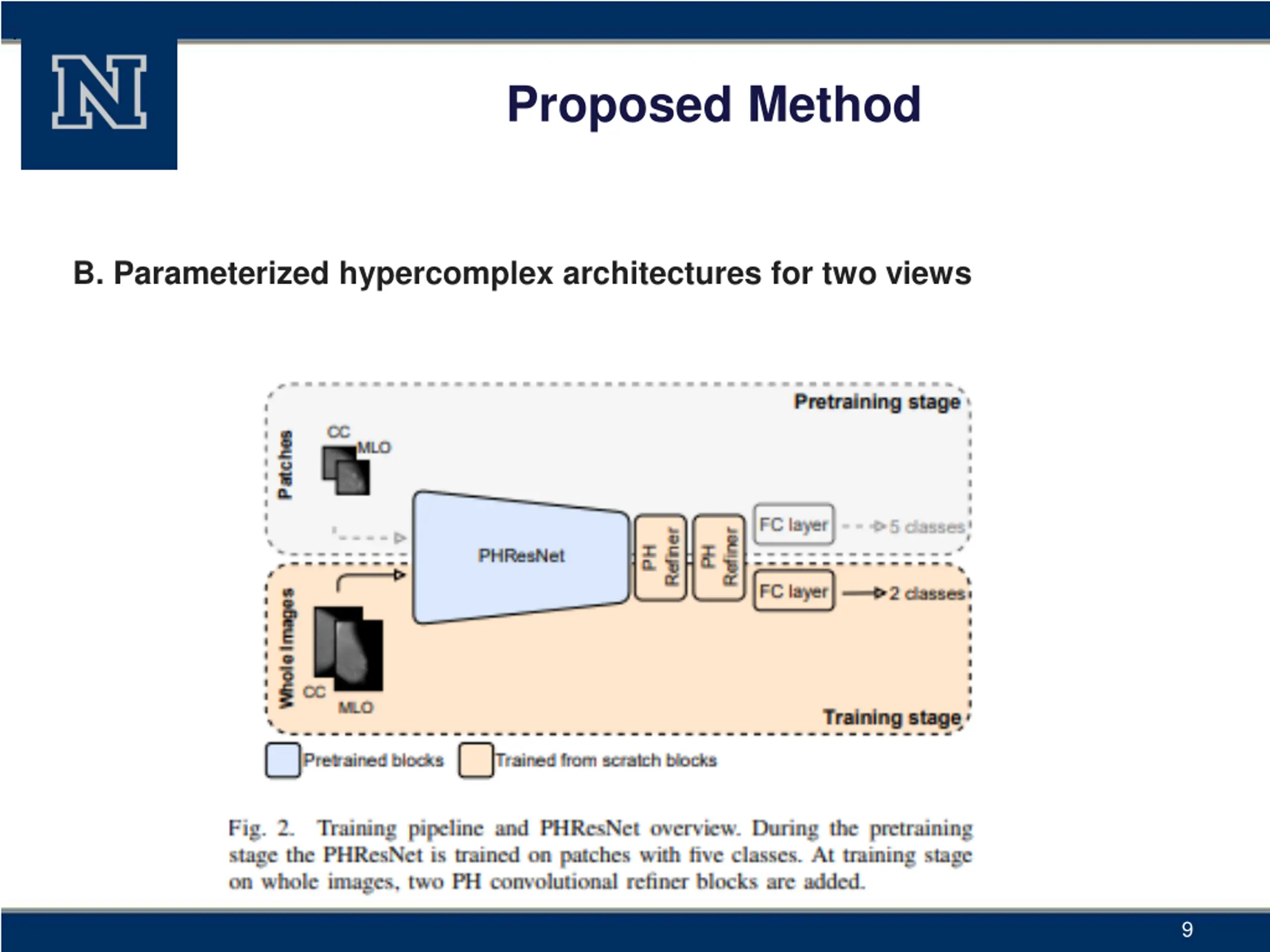 N

Proposed Method

B. Parameterized hypercomplex architectures for two views

Pretraining stage

Patches

CC

MLO

PHResNet

PH Refiner

PH Refiner

FC layer

5 classes

FC layer

2 classes

Whole Images

CC

MLO

Training stage

Pretrained blocks

Trained from scratch blocks

Fig. 2. Training pipeline and PHResNet overview. During the pretraining stage the PHResNet is trained on patches with five classes. At training stage on whole images, two PH convolutional refiner blocks are added.

9